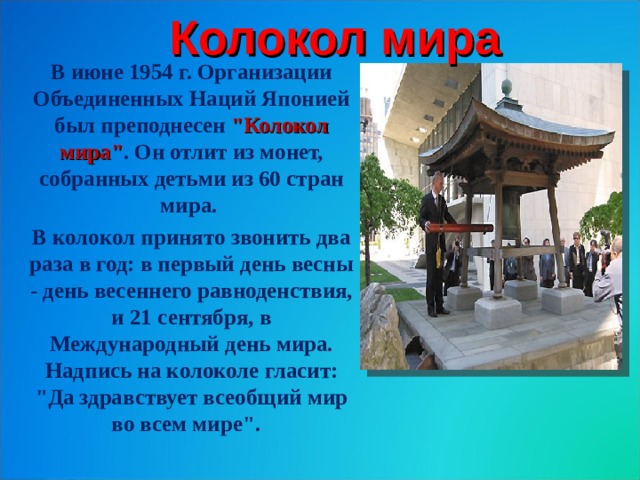 Колокол мира

В июне 1954 г. Организации Объединенных Наций Японией был преподнесен "Колокол мира". Он отлит из монет, собранных детьми из 60 стран мира.

В колокол принято звонить два раза в год: в первый день весны - день весеннего равноденствия, и 21 сентября, в Международный день мира. Надпись на колоколе гласит: "Да здравствует всеобщий мир во всем мире".